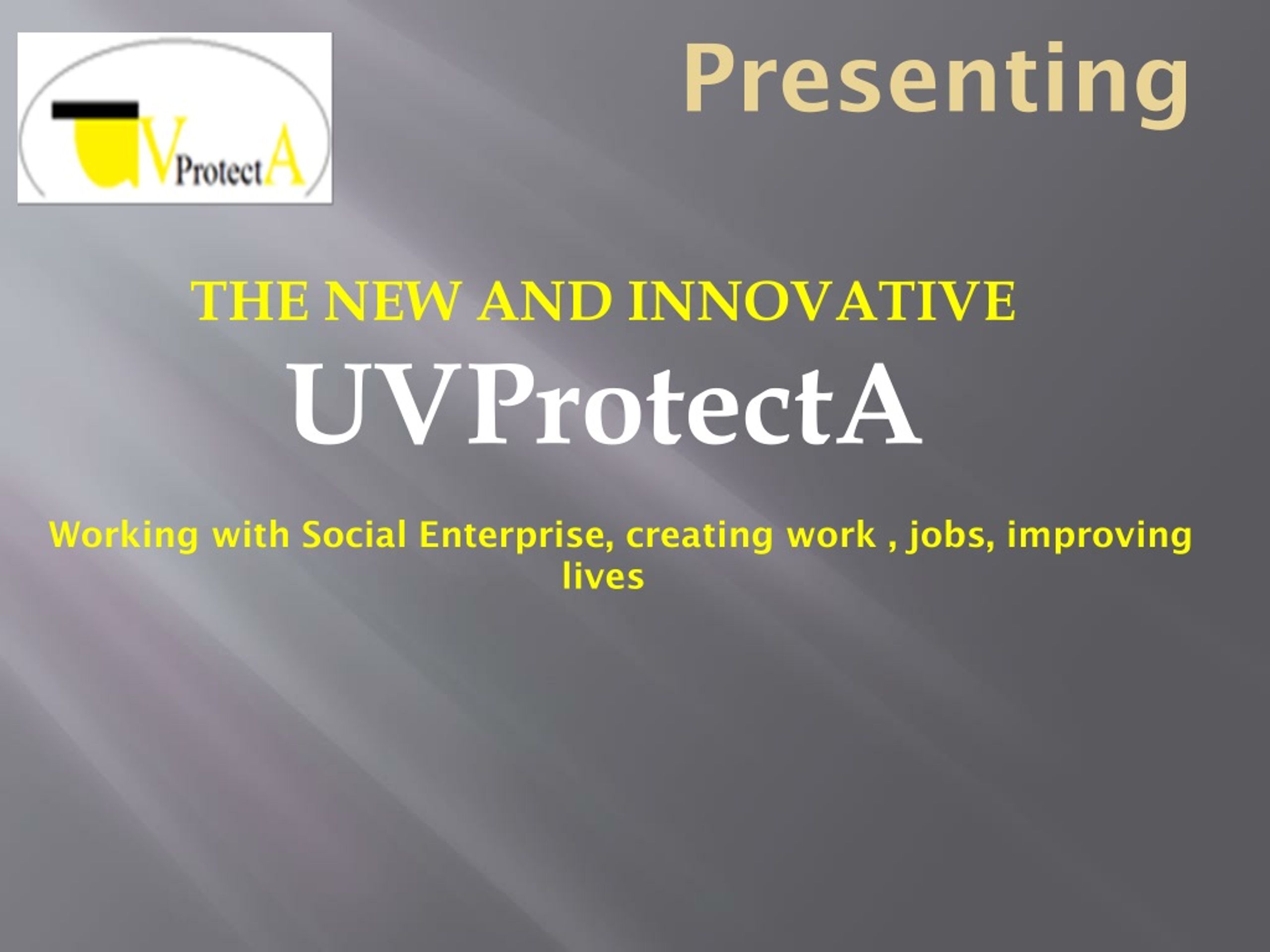 UVProtectA

Presenting

THE NEW AND INNOVATIVE

UVProtectA

Working with Social Enterprise, creating work , jobs, improving lives